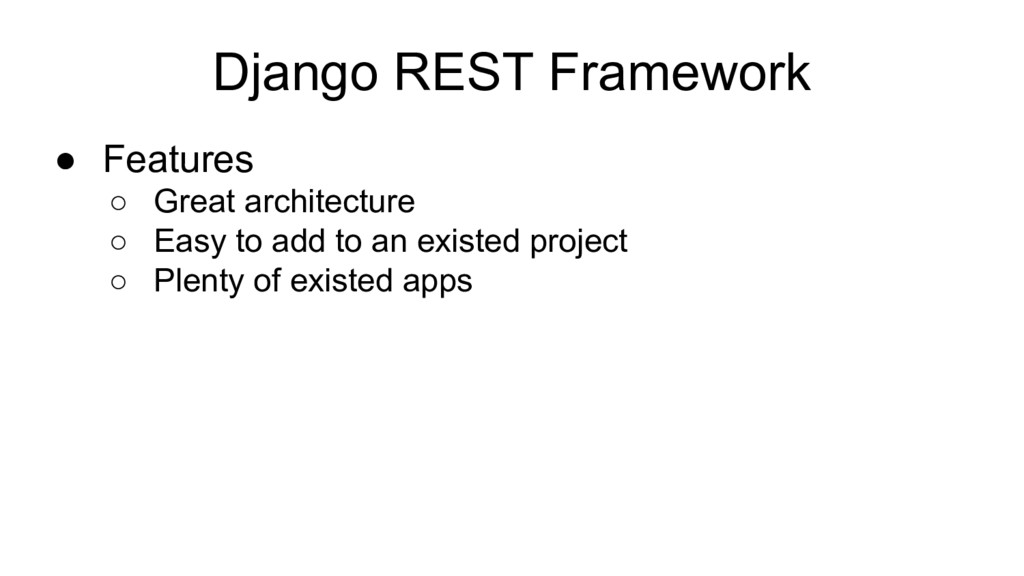 Django REST Framework

● Features
  ○ Great architecture
  ○ Easy to add to an existed project
  ○ Plenty of existed apps